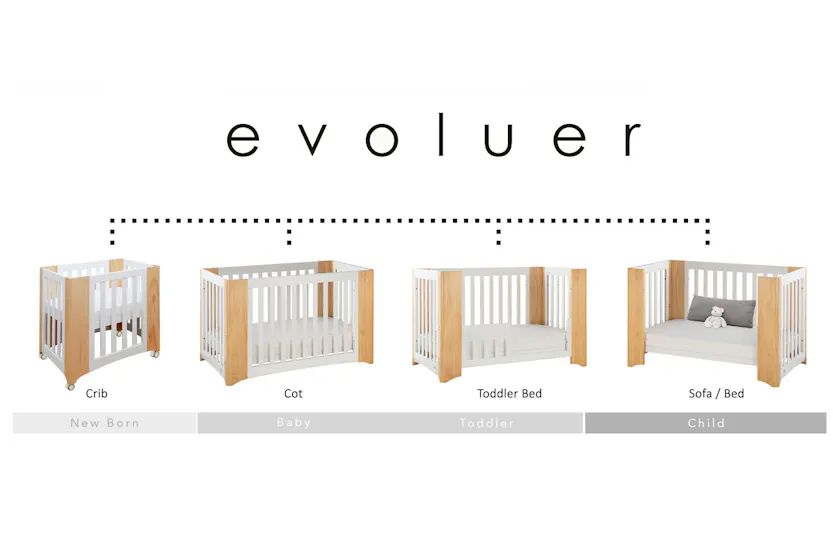 evoluer

Crib

Cot

Toddler Bed

Sofa / Bed

New Born

Baby

Toddler

Child